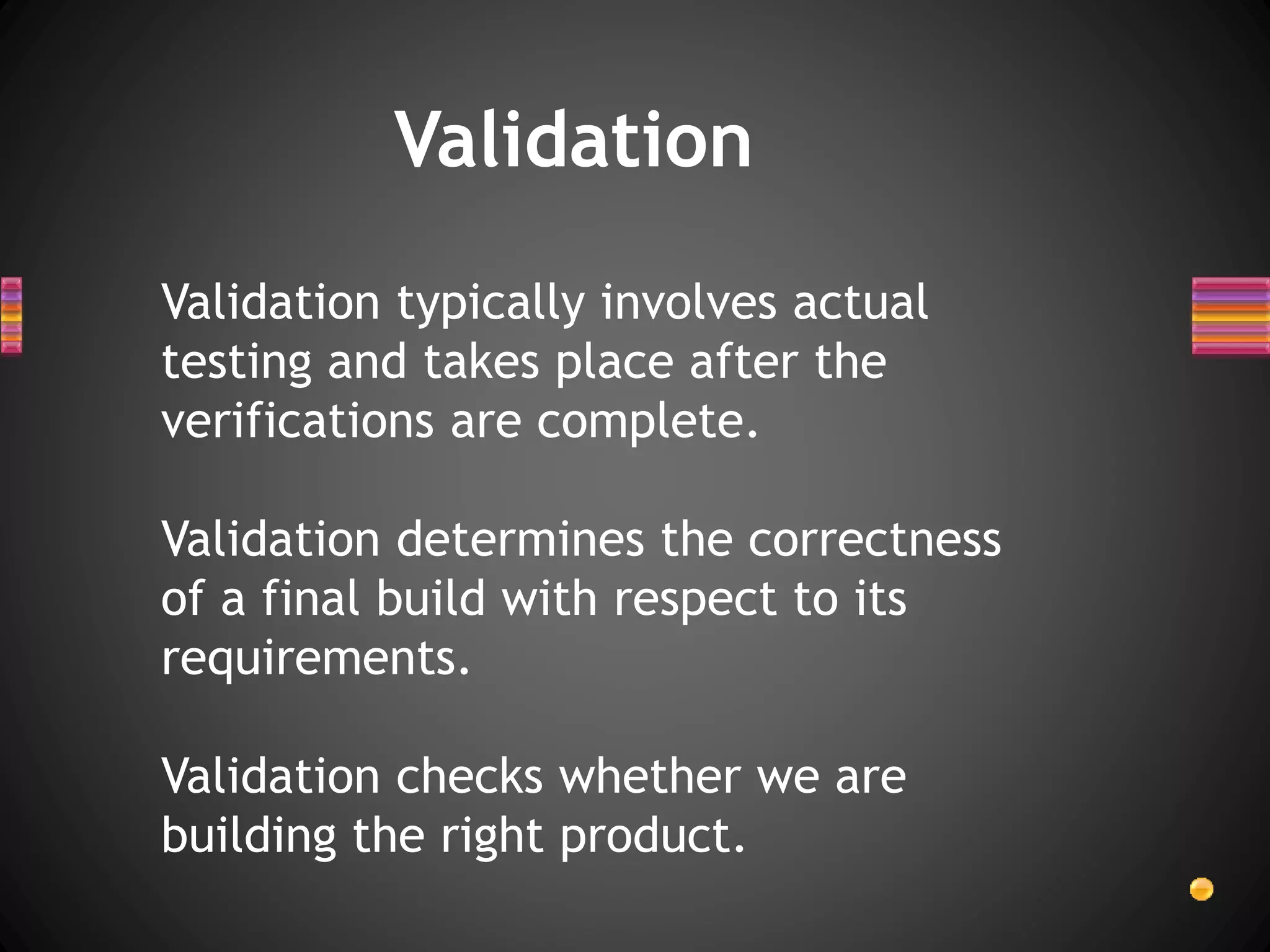 Validation

Validation typically involves actual testing and takes place after the verifications are complete.

Validation determines the correctness of a final build with respect to its requirements.

Validation checks whether we are building the right product.